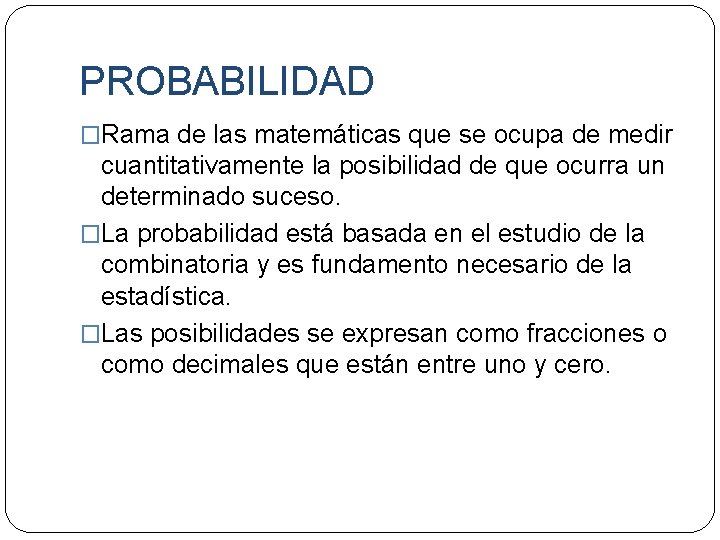 PROBABILIDAD

□Rama de las matemáticas que se ocupa de medir cuantitativamente la posibilidad de que ocurra un determinado suceso.

□La probabilidad está basada en el estudio de la combinatoria y es fundamento necesario de la estadística.

□Las posibilidades se expresan como fracciones o como decimales que están entre uno y cero.